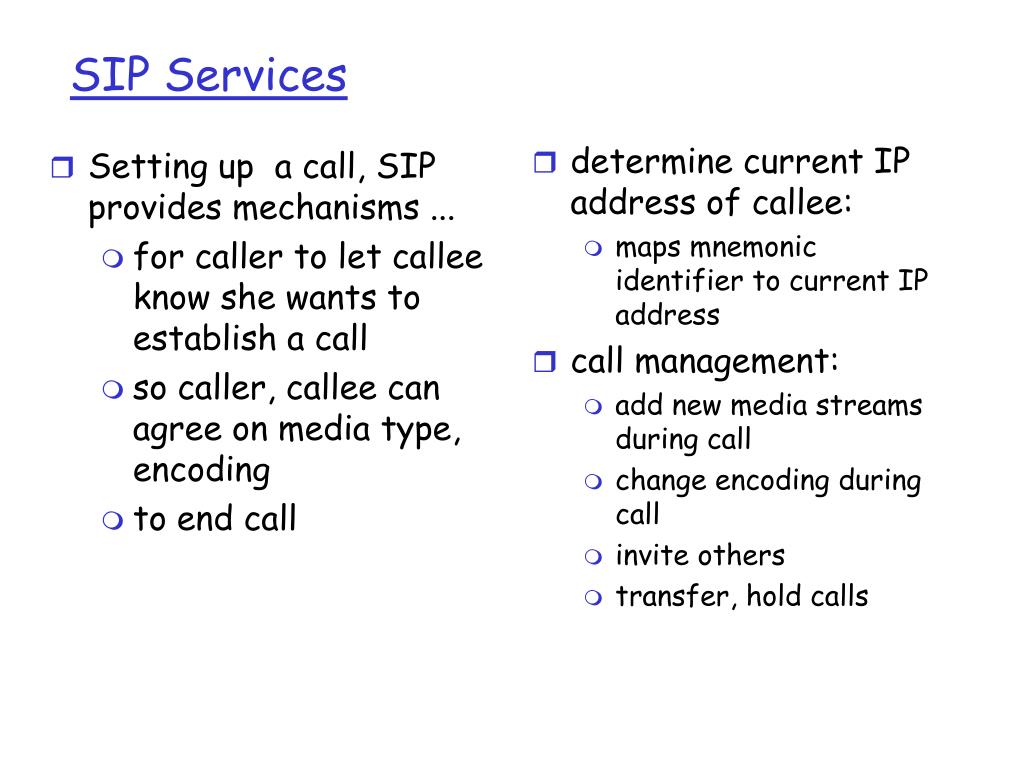 SIP Services

Setting up a call, SIP provides mechanisms ...
for caller to let callee know she wants to establish a call
so caller, callee can agree on media type, encoding
to end call

determine current IP address of callee:
maps mnemonic identifier to current IP address

call management:
add new media streams during call
change encoding during call
invite others
transfer, hold calls